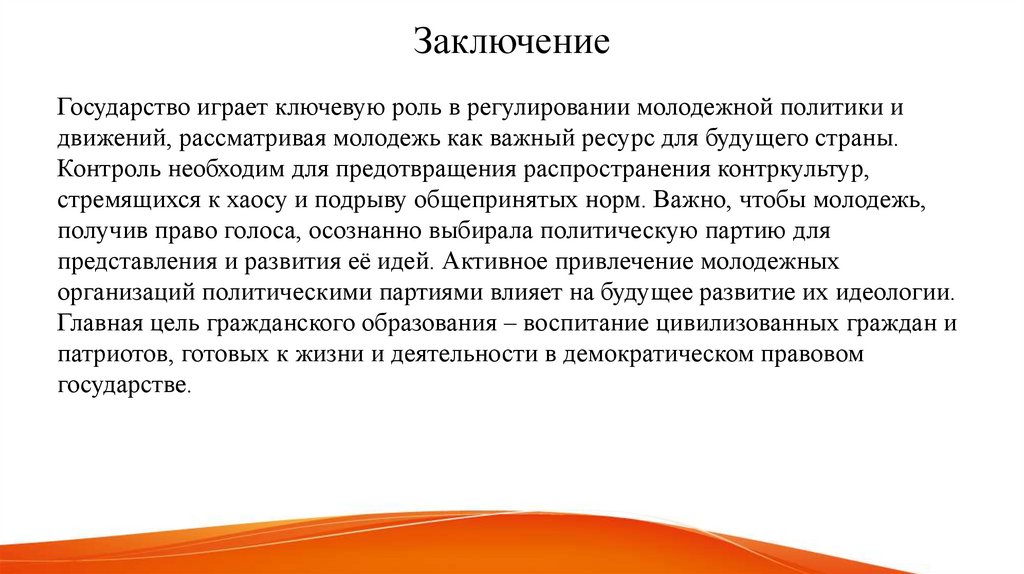 Заключение

Государство играет ключевую роль в регулировании молодежной политики и движений, рассматривая молодежь как важный ресурс для будущего страны. Контроль необходим для предотвращения распространения контркультур, стремящихся к хаосу и подрыву общепринятых норм. Важно, чтобы молодежь, получив право голоса, осознанно выбирала политическую партию для представления и развития её идей. Активное привлечение молодежных организаций политическими партиями влияет на будущее развитие их идеологии. Главная цель гражданского образования – воспитание цивилизованных граждан и патриотов, готовых к жизни и деятельности в демократическом правовом государстве.